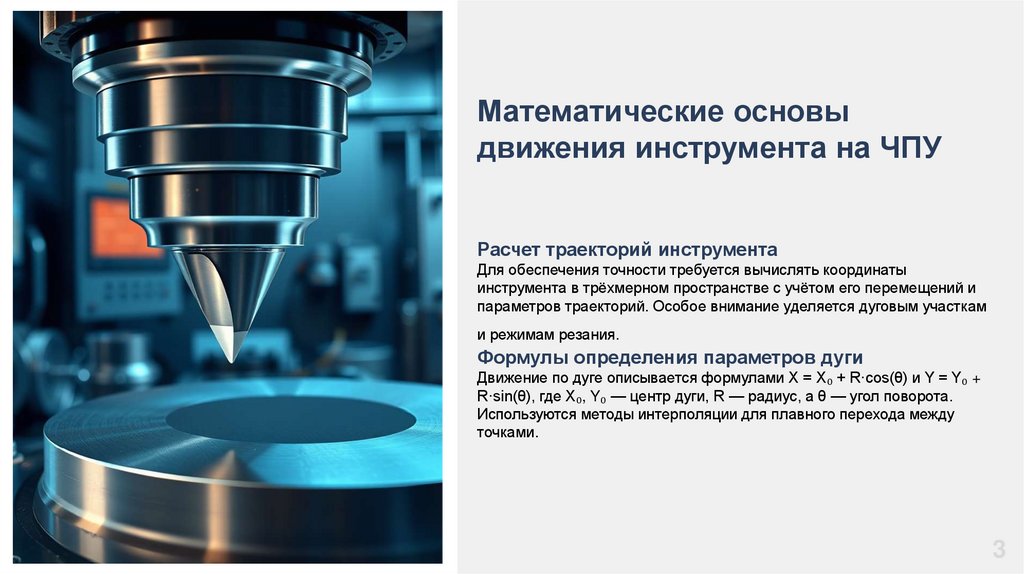 Математические основы движения инструмента на ЧПУ

Расчет траекторий инструмента
Для обеспечения точности требуется вычислять координаты инструмента в трёхмерном пространстве с учётом его перемещений и параметров траекторий. Особое внимание уделяется дуговым участкам

и режимам резания.

Формулы определения параметров дуги
Движение по дуге описывается формулами $X = X_0 + R \cdot \cos(\theta)$ и $Y = Y_0 + R \cdot \sin(\theta)$, где $X_0$, $Y_0$ — центр дуги, R — радиус, а θ — угол поворота. Используются методы интерполяции для плавного перехода между точками.

3